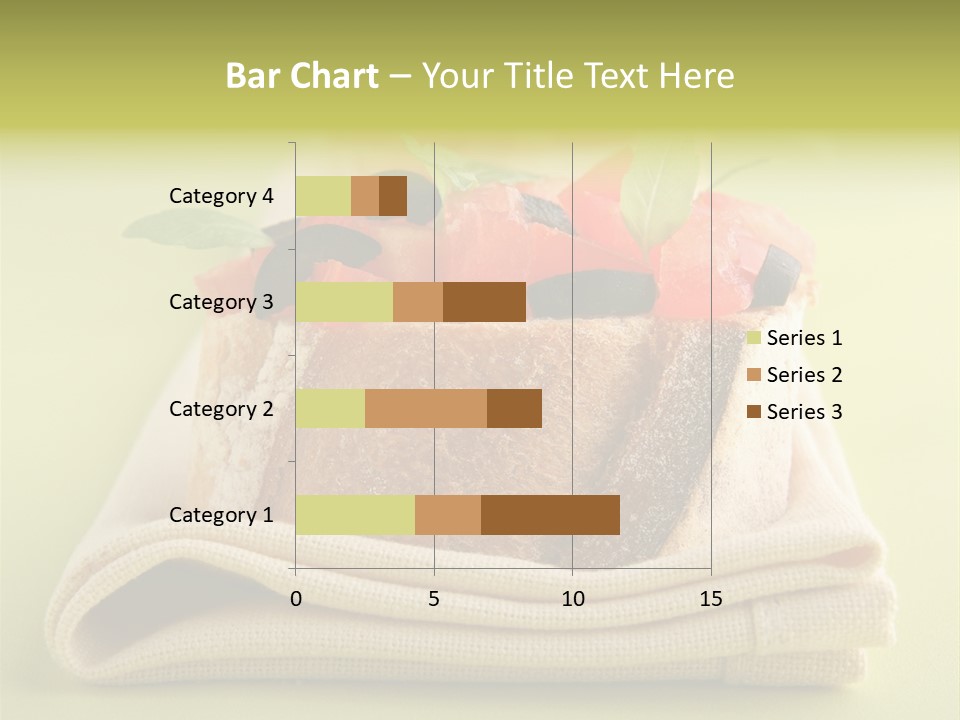 Bar Chart – Your Title Text Here

Category 4
Category 3
Category 2
Category 1

0 5 10 15

Series 1
Series 2
Series 3